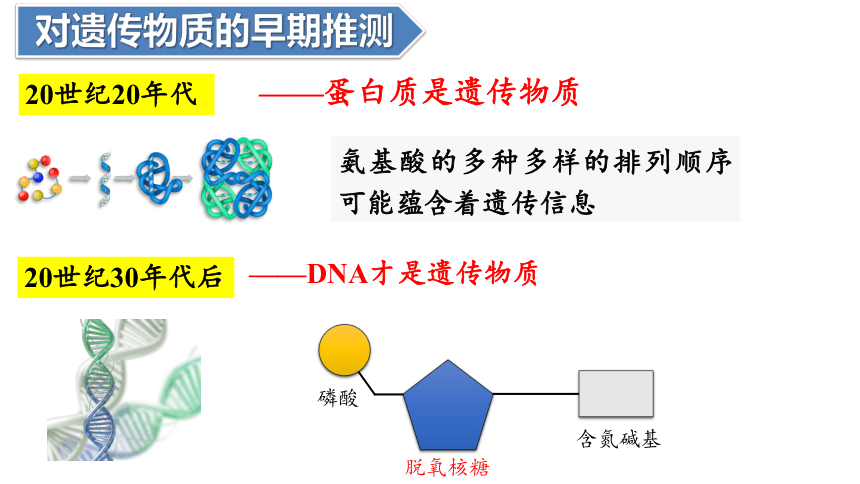 对遗传物质的早期推测

20世纪20年代

——蛋白质是遗传物质

氨基酸的多种多样的排列顺序可能蕴含着遗传信息

20世纪30年代后

——DNA才是遗传物质

磷酸

脱氧核糖

含氮碱基